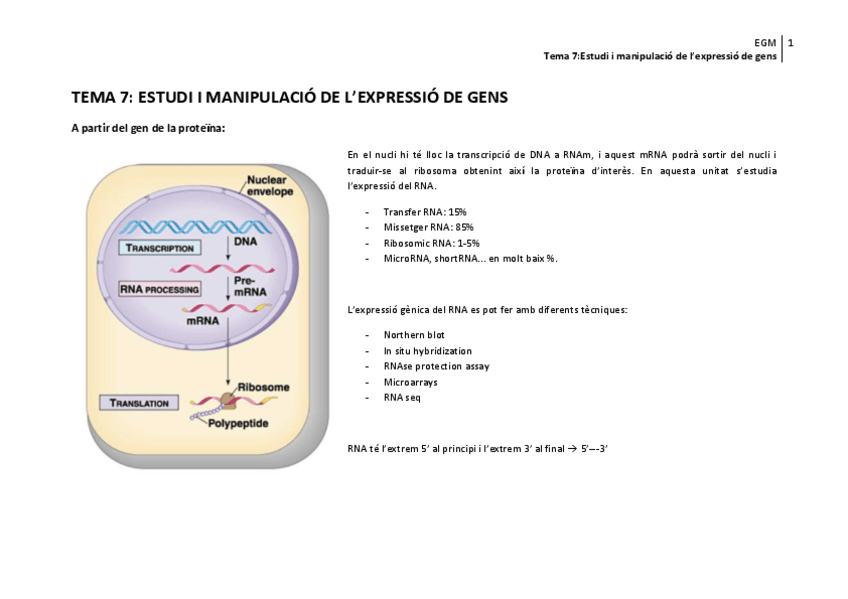 EGM | 1
Tema 7:Estudi i manipulació de l'expressió de gens

TEMA 7: ESTUDI I MANIPULACIÓ DE L'EXPRESSIÓ DE GENS

A partir del gen de la proteïna:

Nuclear envelope
TRANSCRIPTION
DNA
RNA PROCESSING
Pre-mRNA
mRNA
Ribosome
TRANSLATION
Polypeptide

En el nucli hi té lloc la transcripció de DNA a RNAm, i aquest mRNA podrà sortir del nucli i traduir-se al ribosoma obtenint així la proteïna d'interès. En aquesta unitat s'estudia l'expressió del RNA.

- Transfer RNA: 15%
- Missetger RNA: 85%
- Ribosomic RNA: 1-5%
- MicroRNA, shortRNA… en molt baix %.

L'expressió gènica del RNA es pot fer amb diferents tècniques:

- Northern blot
- In situ hybridization
- RNAse protection assay
- Microarrays
- RNA seq

RNA té l'extrem 5' al principi i l'extrem 3' al final → 5'—-3'